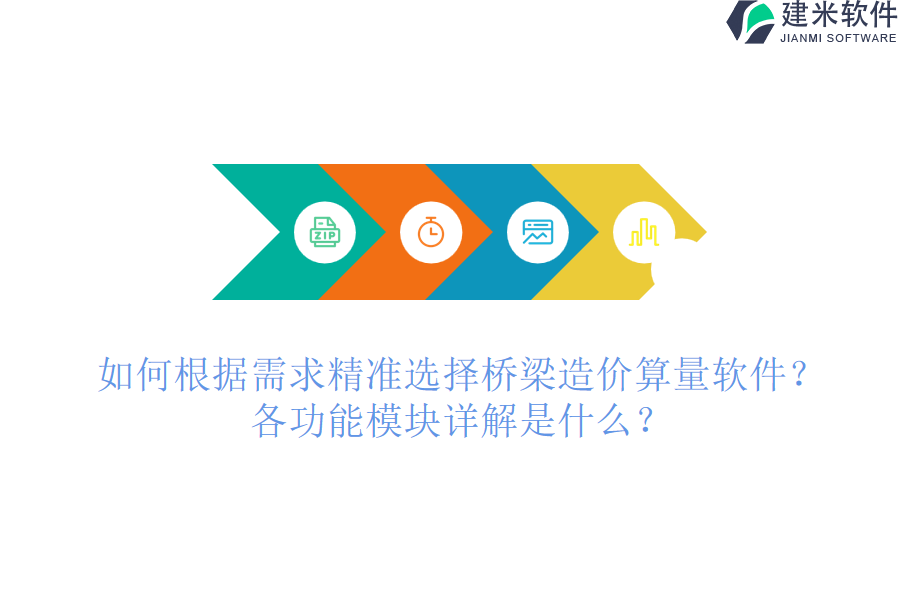 建米软件
JIANMI SOFTWARE

ZIP

如何根据需求精准选择桥梁造价算量软件？各功能模块详解是什么？